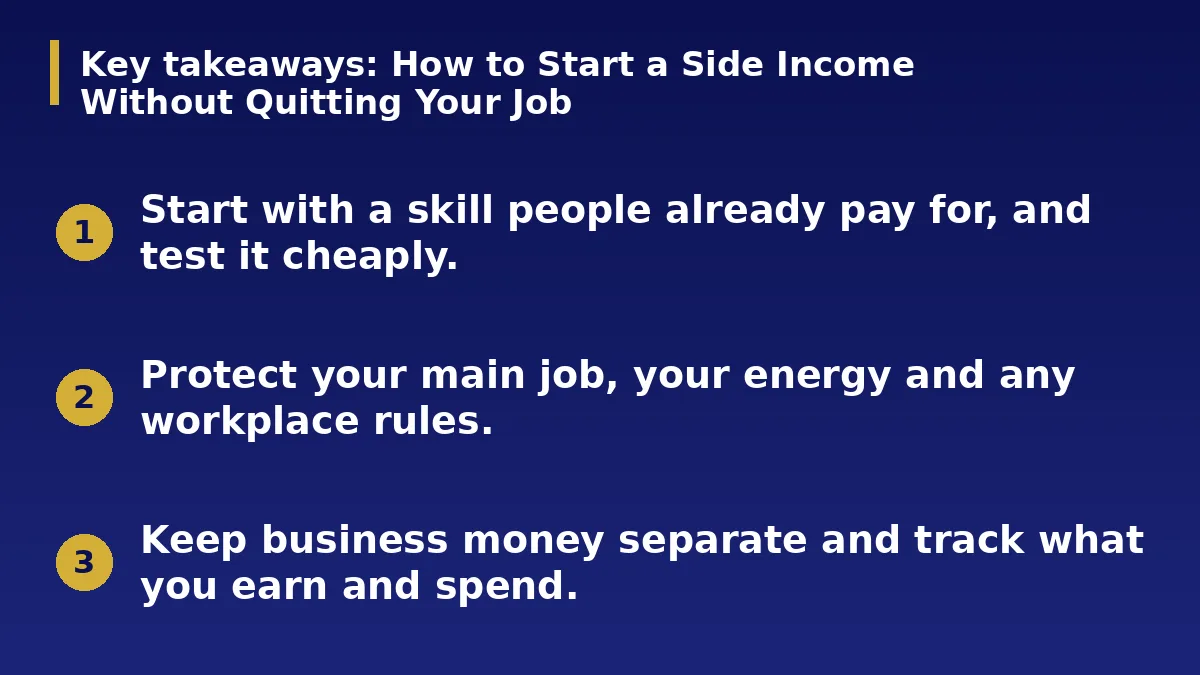 Key takeaways: How to Start a Side Income Without Quitting Your Job

1 Start with a skill people already pay for, and test it cheaply.

2 Protect your main job, your energy and any workplace rules.

3 Keep business money separate and track what you earn and spend.